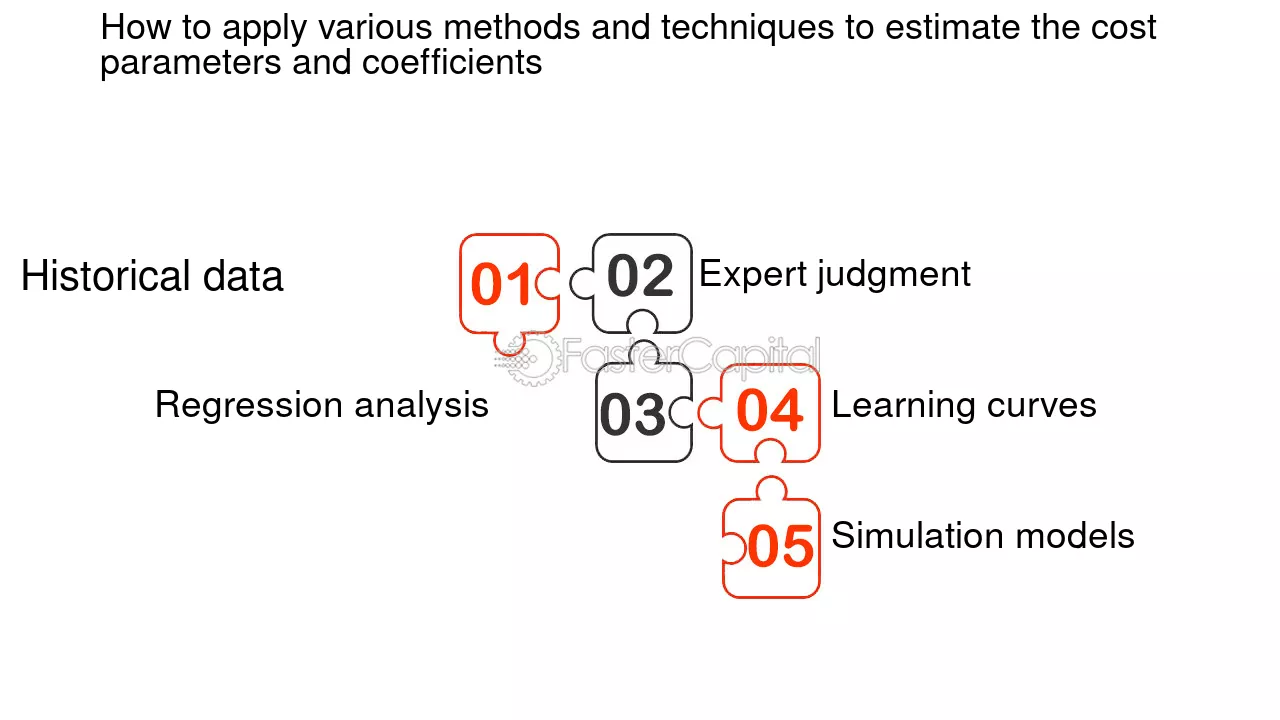 How to apply various methods and techniques to estimate the cost parameters and coefficients

Historical data

01

02

Expert judgment

FasterCapital

Regression analysis

03

04

Learning curves

05

Simulation models